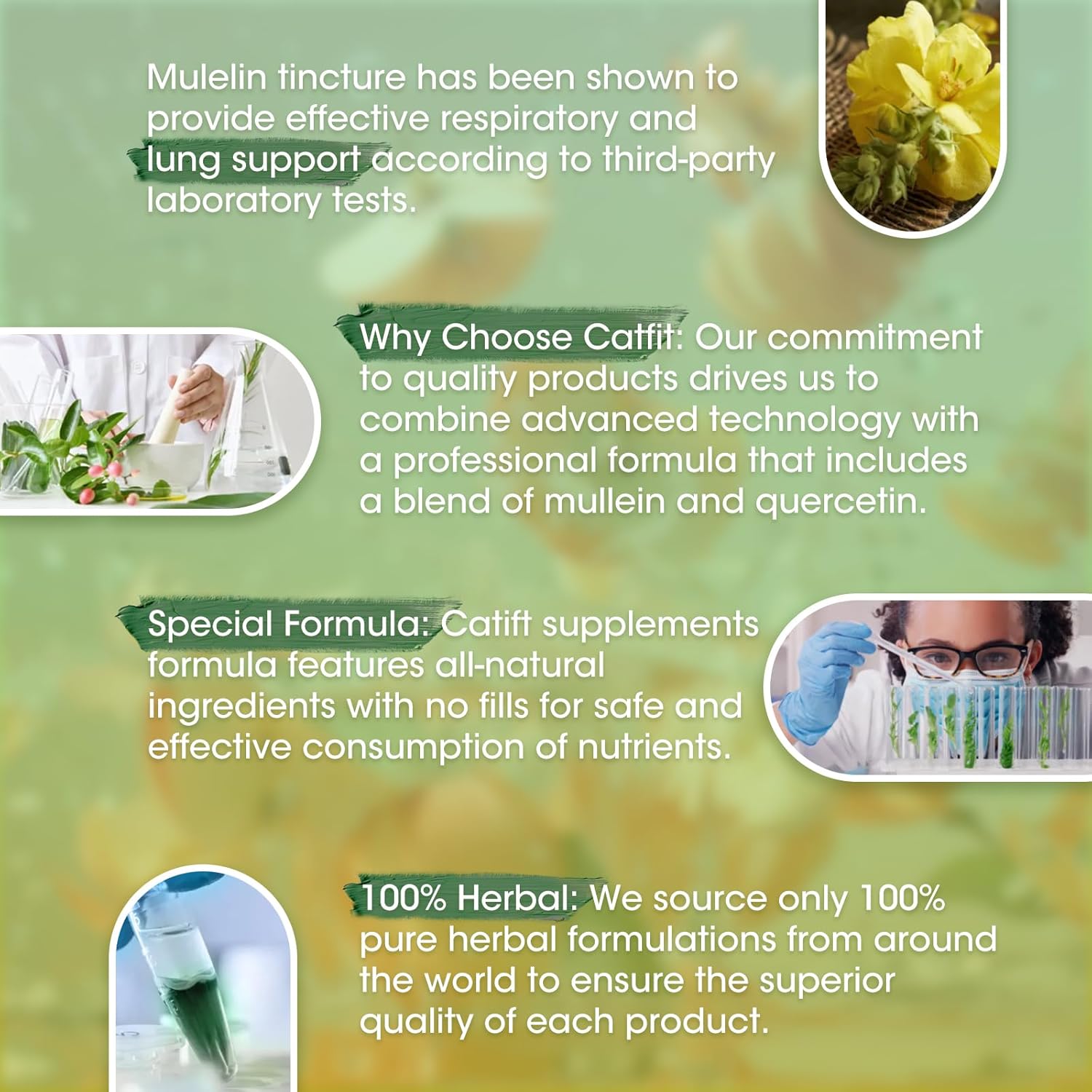 Mulelin tincture has been shown to provide effective respiratory and lung support according to third-party laboratory tests.

Why Choose Catfit: Our commitment to quality products drives us to combine advanced technology with a professional formula that includes a blend of mullein and quercetin.

Special Formula: Catift supplements formula features all-natural ingredients with no fills for safe and effective consumption of nutrients.

100% Herbal: We source only 100% pure herbal formulations from around the world to ensure the superior quality of each product.